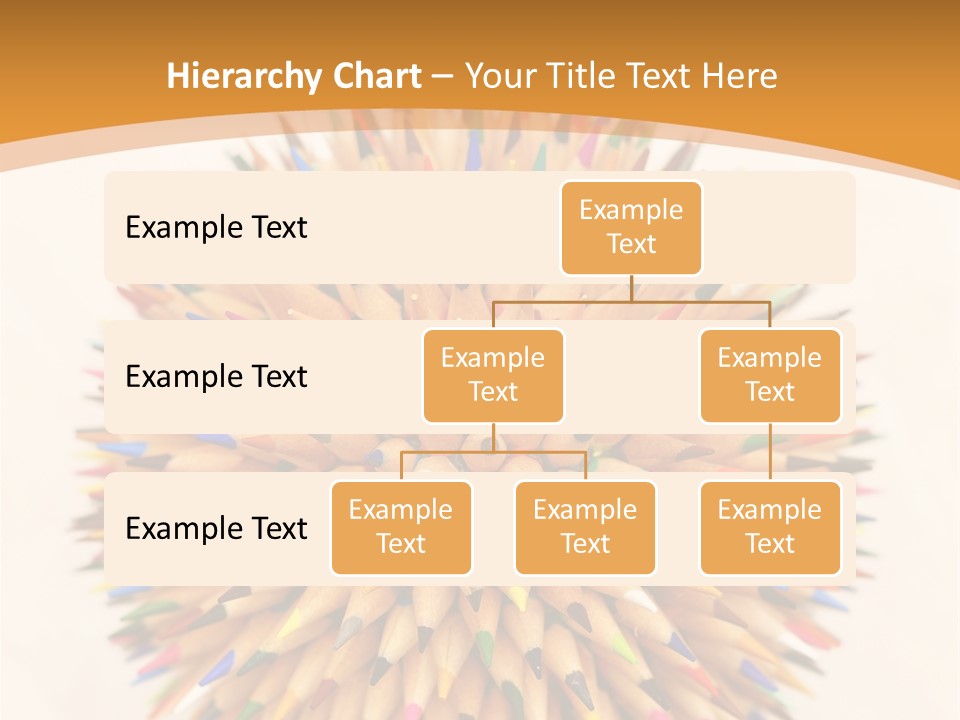 Hierarchy Chart – Your Title Text Here

Example Text

Example Text

Example Text

Example Text

Example Text

Example Text

Example Text

Example Text

Example Text